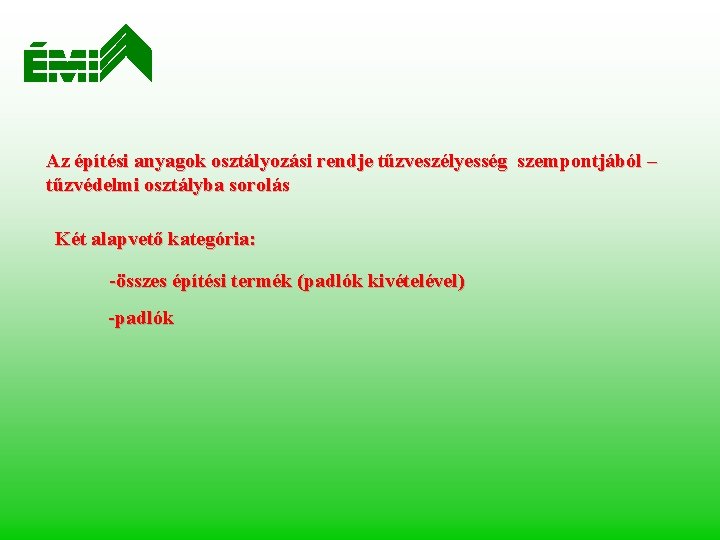 ÉMI

Az építési anyagok osztályozási rendje tűzveszélyesség szempontjából – tűzvédelmi osztályba sorolás

Két alapvető kategória:

-összes építési termék (padlók kivételével)

-padlók